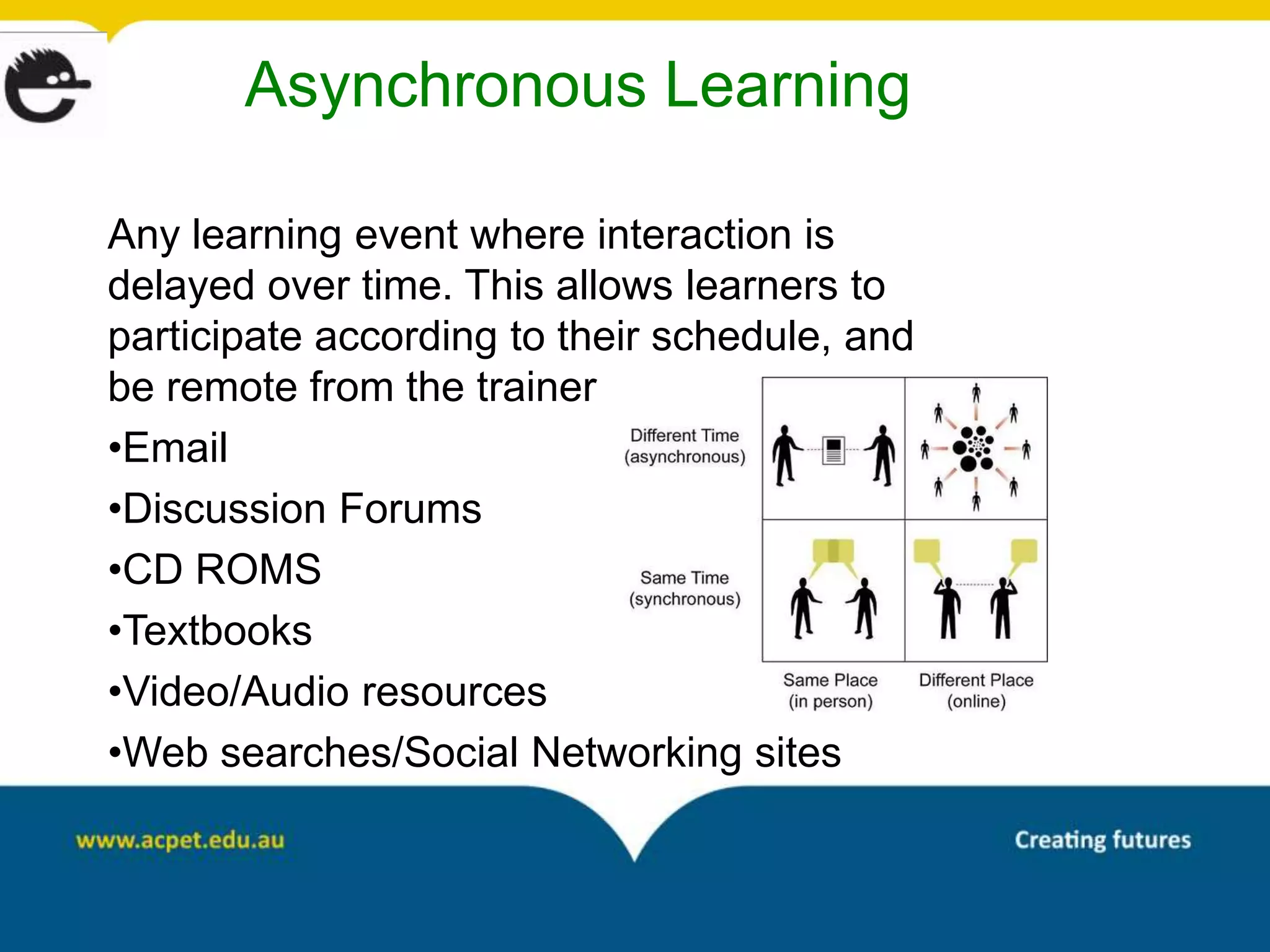 Asynchronous Learning

Any learning event where interaction is delayed over time. This allows learners to participate according to their schedule, and be remote from the trainer

•Email

•Discussion Forums

•CD ROMS

•Textbooks

•Video/Audio resources

•Web searches/Social Networking sites

Different Time (asynchronous)

Same Time (synchronous)

Same Place (in person)

Different Place (online)

www.acpet.edu.au

Creating futures